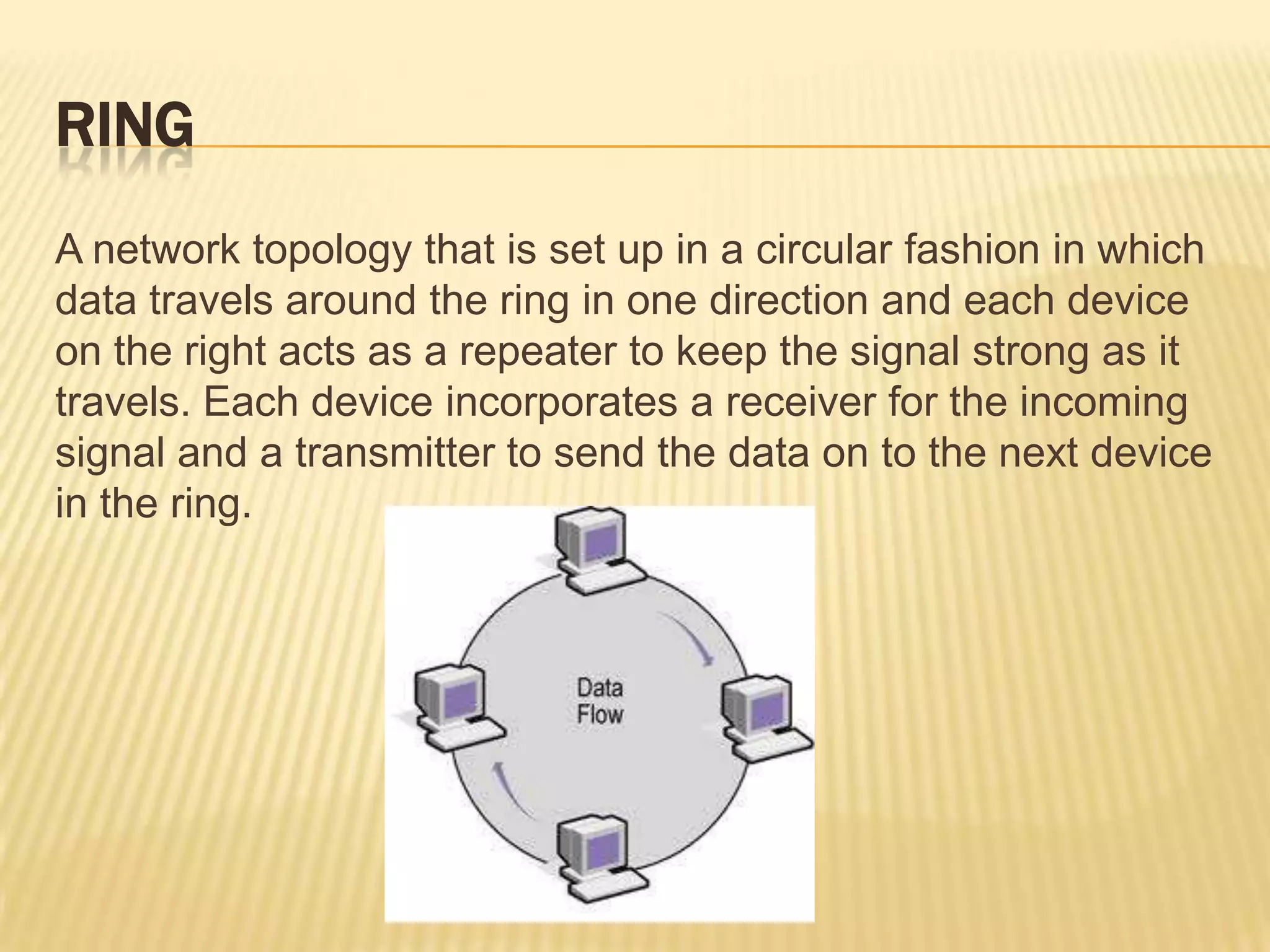 RING

A network topology that is set up in a circular fashion in which data travels around the ring in one direction and each device on the right acts as a repeater to keep the signal strong as it travels. Each device incorporates a receiver for the incoming signal and a transmitter to send the data on to the next device in the ring.

Data Flow